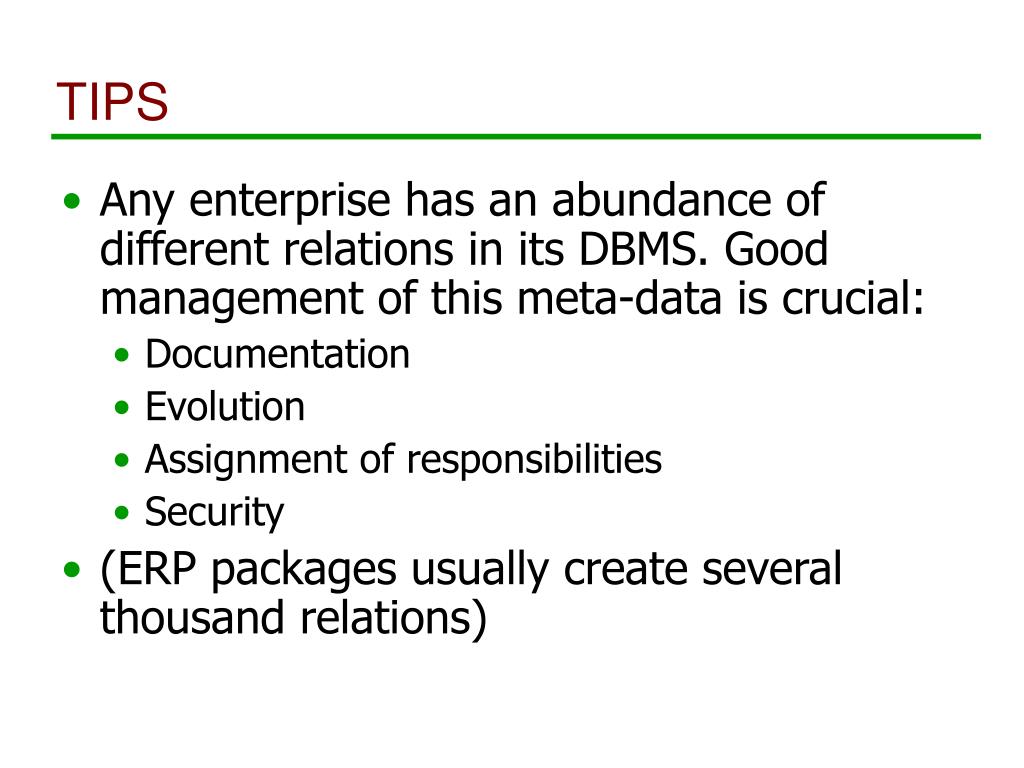 TIPS

• Any enterprise has an abundance of different relations in its DBMS. Good management of this meta-data is crucial:
  • Documentation
  • Evolution
  • Assignment of responsibilities
  • Security
• (ERP packages usually create several thousand relations)